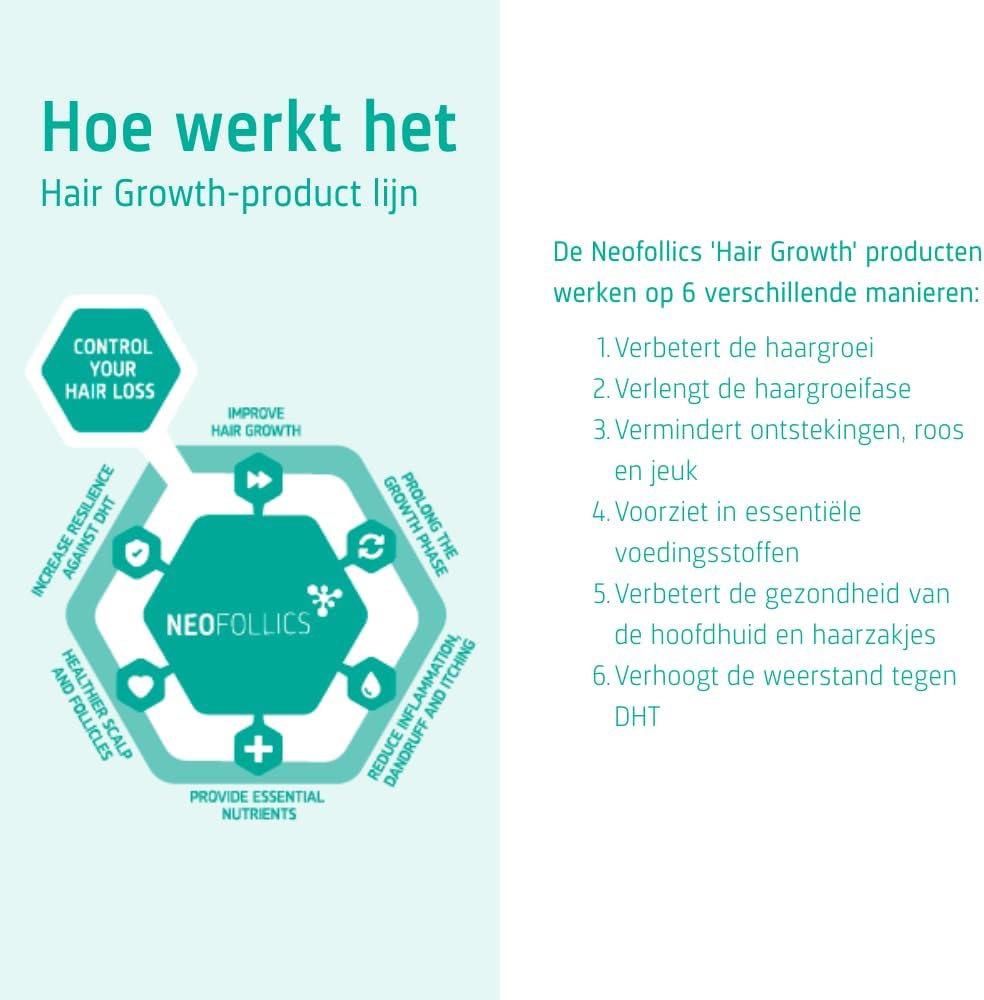 Hoe werkt het
Hair Growth-product lijn

CONTROL YOUR HAIR LOSS

IMPROVE HAIR GROWTH

PROLONG THE GROWTH PHASE

REDUCE INFLAMMATION, DANDRUFF AND ITCHING

PROVIDE ESSENTIAL NUTRIENTS

HEALTHIER SCALP AND FOLLICLES

INCREASE RESILIENCE AGAINST DHT

NEOFOLLICS

De Neofollics 'Hair Growth' producten werken op 6 verschillende manieren:

1. Verbetert de haargroei
2. Verlengt de haargroeifase
3. Vermindert ontstekingen, roos en jeuk
4. Voorziet in essentiële voedingsstoffen
5. Verbetert de gezondheid van de hoofdhuid en haarzakjes
6. Verhoogt de weerstand tegen DHT